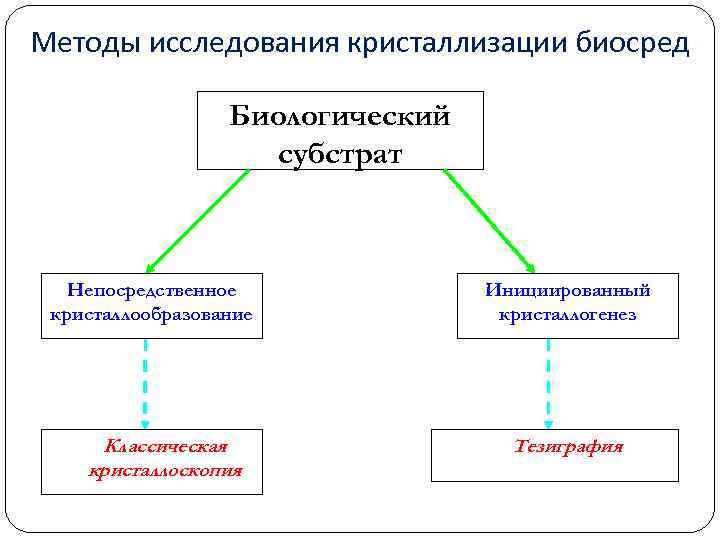 Методы исследования кристаллизации биосред

Биологический субстрат

Непосредственное кристаллообразование

Инициированный кристаллогенез

Классическая кристаллоскопия

Тезиграфия